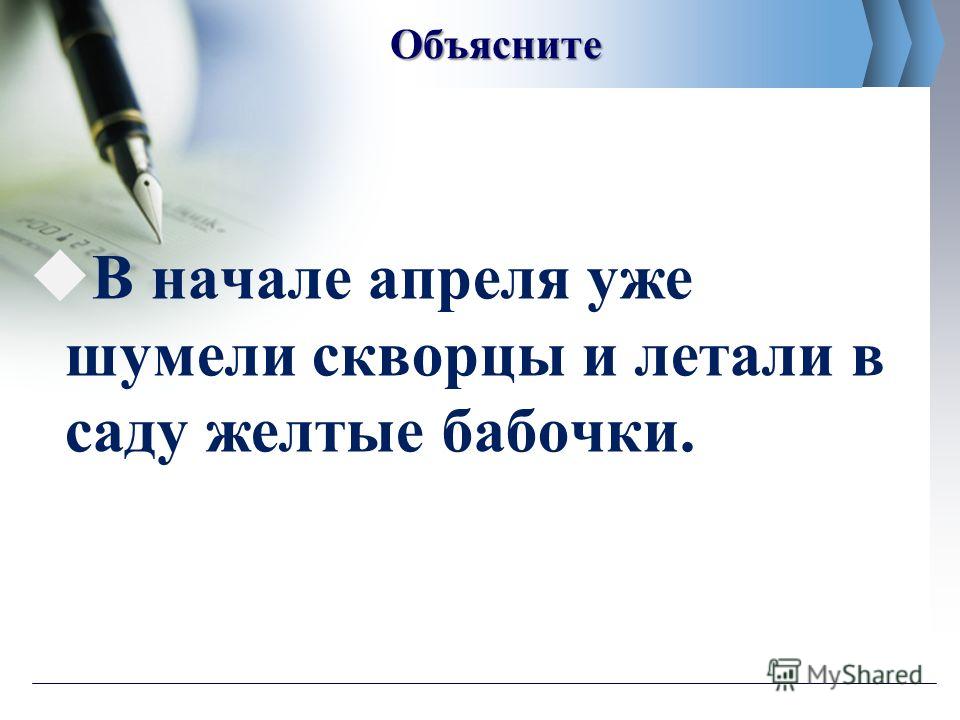 Объясните

В начале апреля уже шумели скворцы и летали в саду желтые бабочки.

MyShared